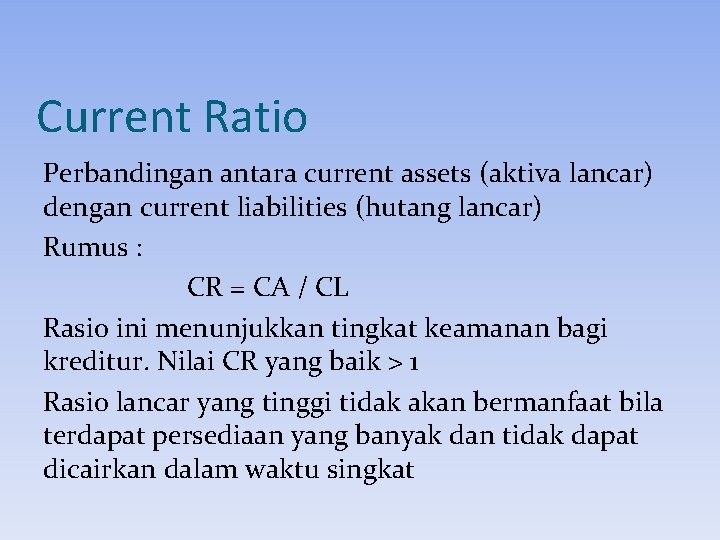 Current Ratio

Perbandingan antara current assets (aktiva lancar) dengan current liabilities (hutang lancar)

Rumus :

CR = CA / CL

Rasio ini menunjukkan tingkat keamanan bagi kreditur. Nilai CR yang baik > 1

Rasio lancar yang tinggi tidak akan bermanfaat bila terdapat persediaan yang banyak dan tidak dapat dicairkan dalam waktu singkat